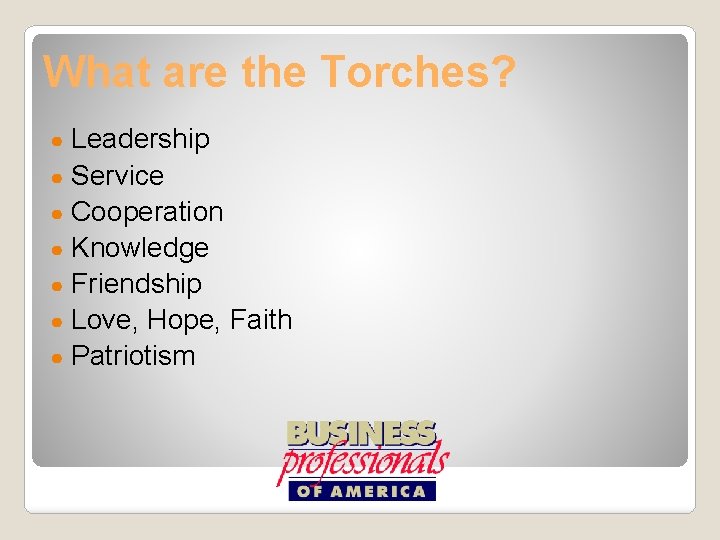 What are the Torches?

- Leadership
- Service
- Cooperation
- Knowledge
- Friendship
- Love, Hope, Faith
- Patriotism

BUSINESS professionals OF AMERICA